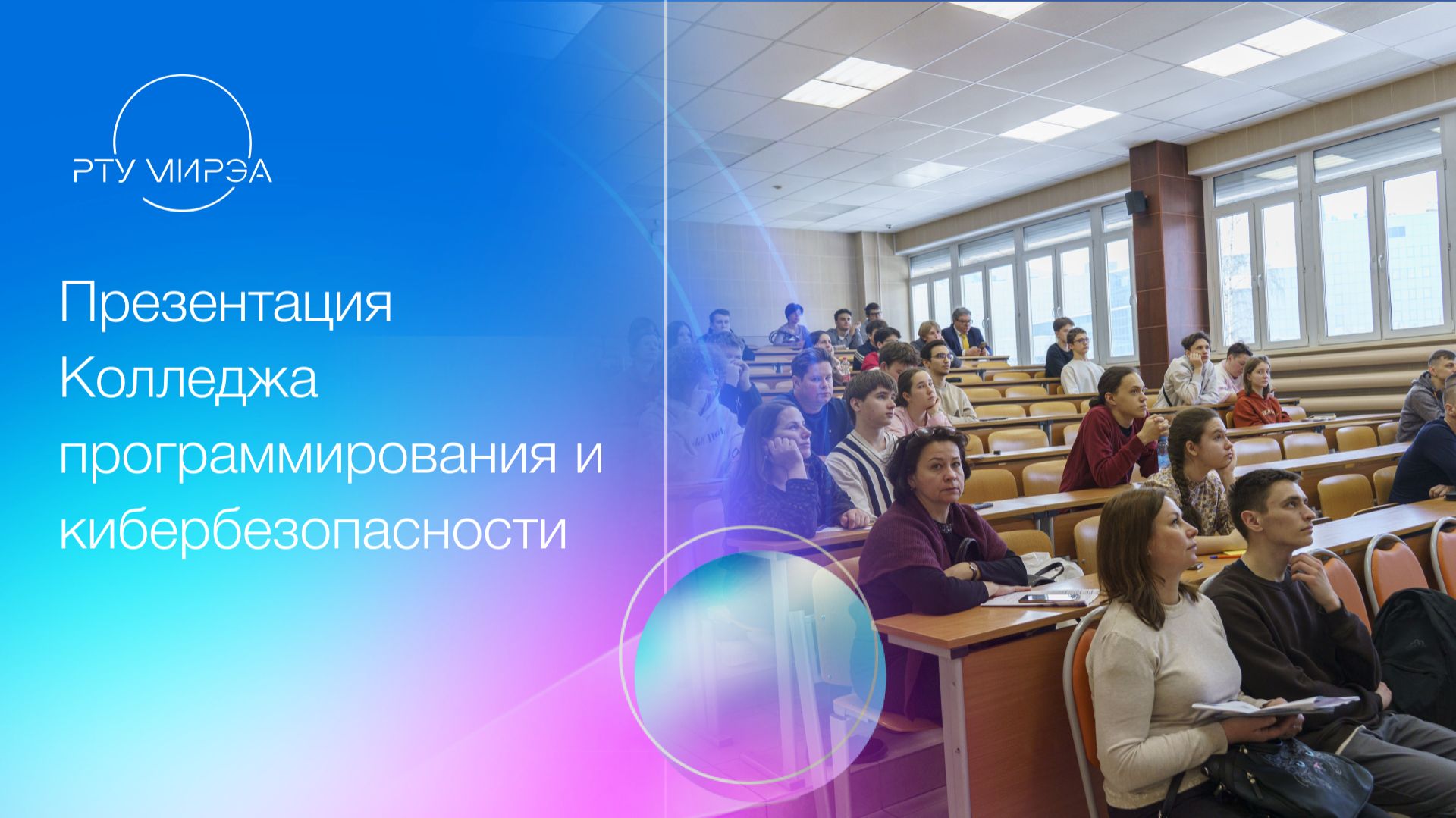 РТУ МИРЭА

Презентация Колледжа программирования и кибербезопасности